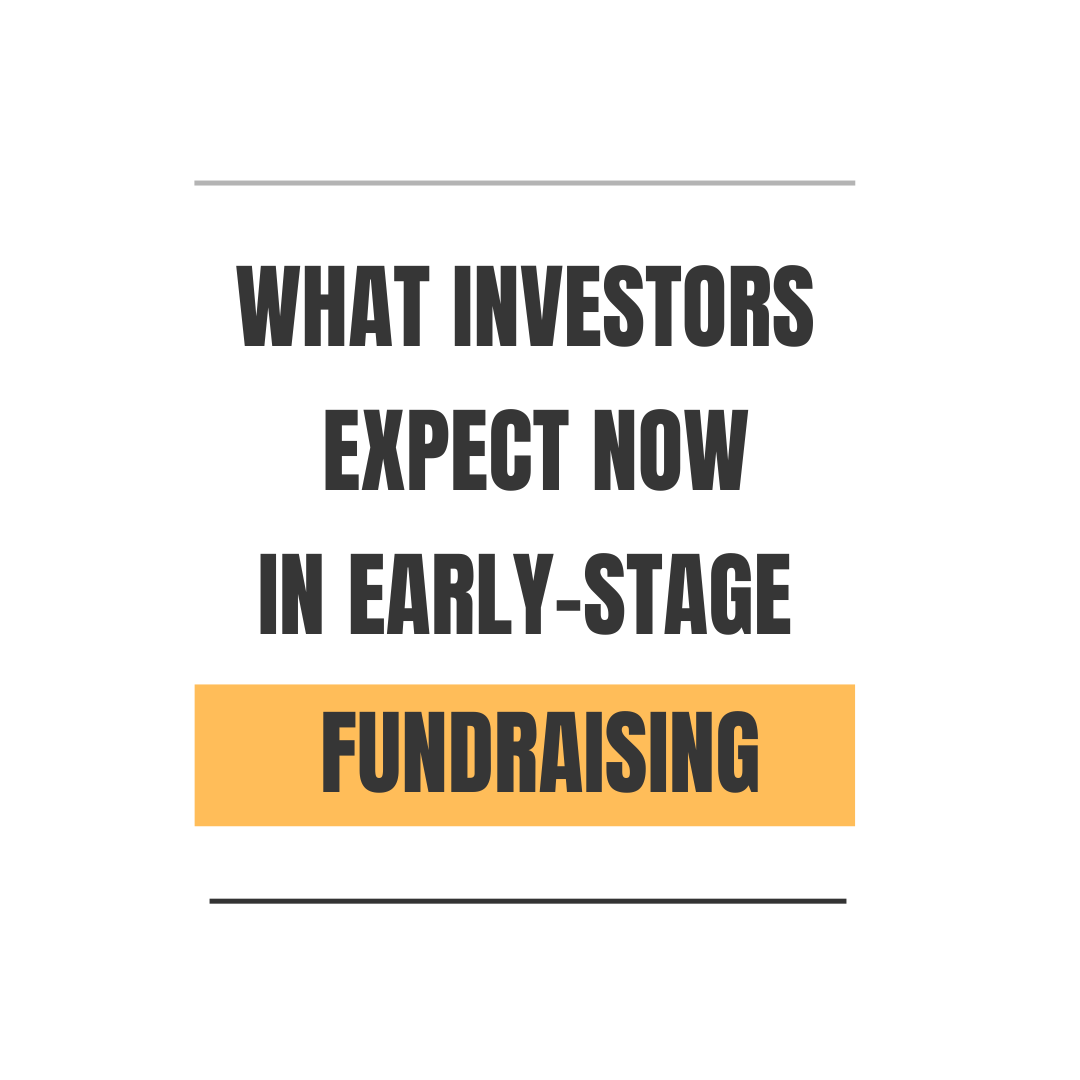 WHAT INVESTORS EXPECT NOW IN EARLY-STAGE FUNDRAISING